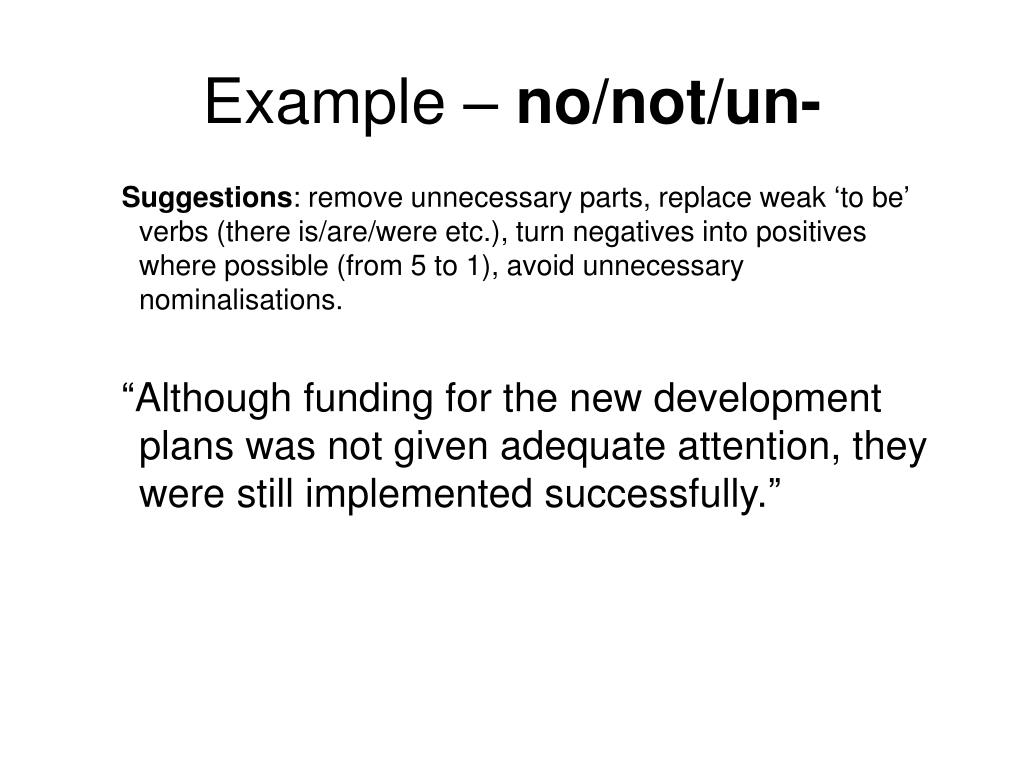 Example – no/not/un-

Suggestions: remove unnecessary parts, replace weak ‘to be’ verbs (there is/are/were etc.), turn negatives into positives where possible (from 5 to 1), avoid unnecessary nominalisations.

“Although funding for the new development plans was not given adequate attention, they were still implemented successfully.”